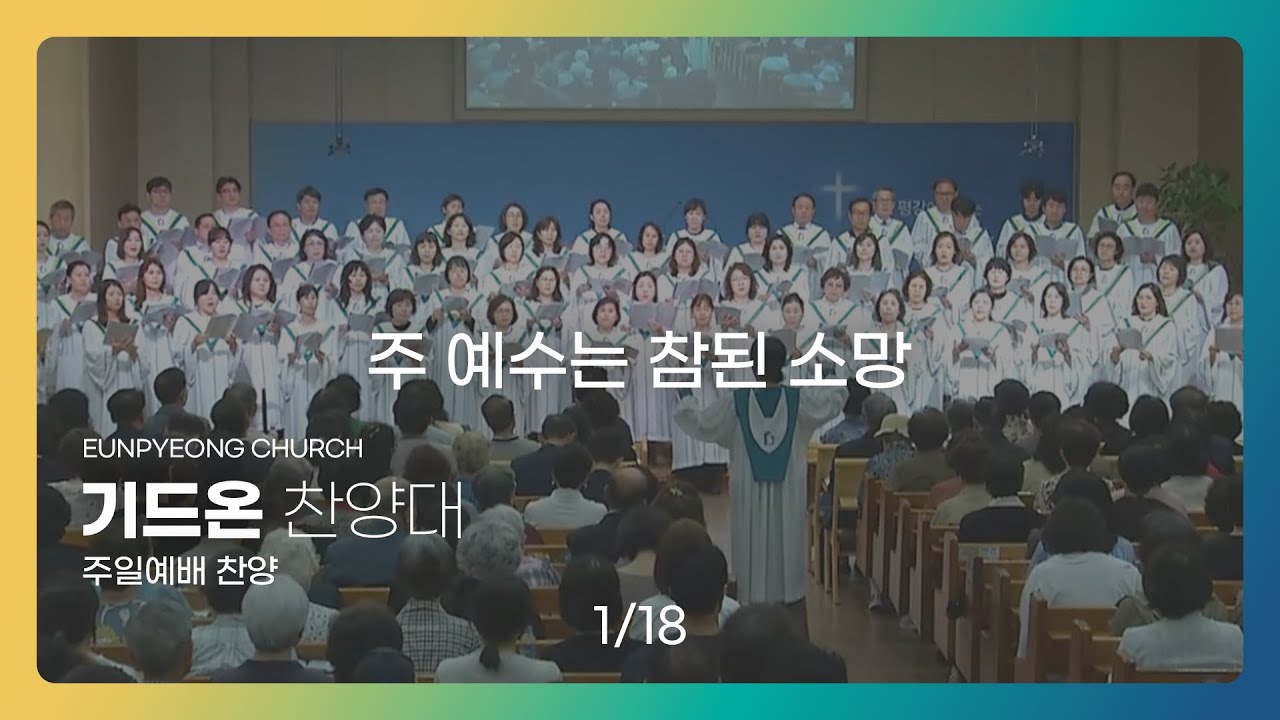 주 예수는 참된 소망

EUNPYEONG CHURCH

기드온 찬양대

주일예배 찬양

1/18